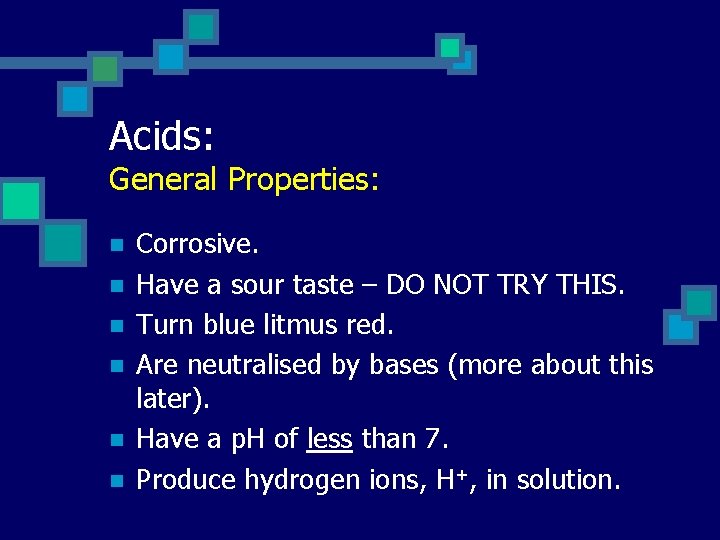 Acids:
General Properties:

- Corrosive.
- Have a sour taste – DO NOT TRY THIS.
- Turn blue litmus red.
- Are neutralised by bases (more about this later).
- Have a pH of less than 7.
- Produce hydrogen ions, $H^+$, in solution.